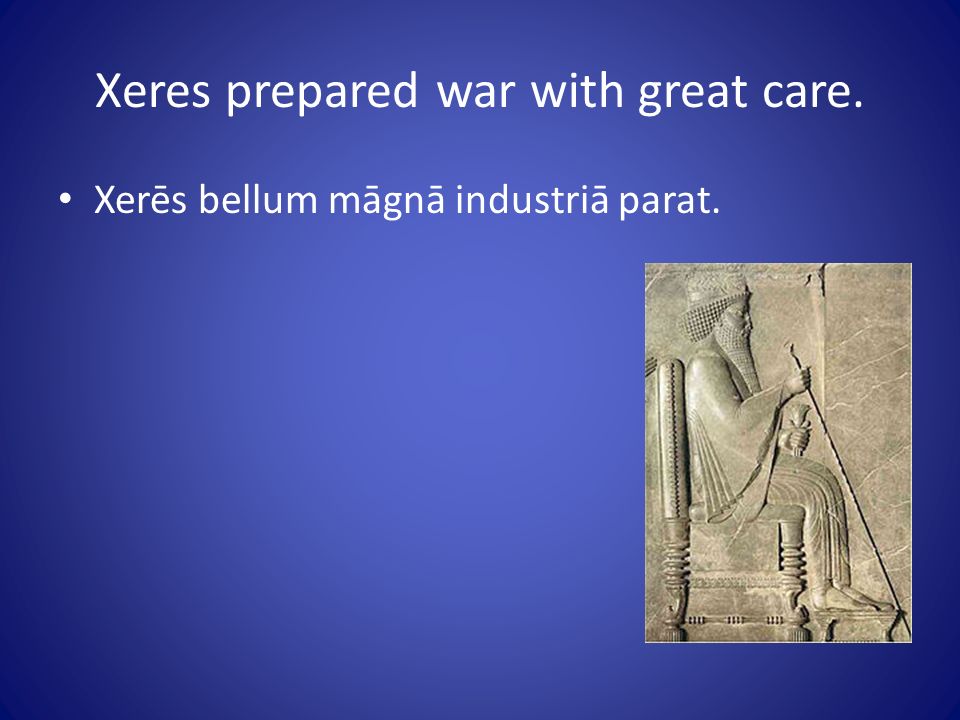 Xeres prepared war with great care.

• Xerēs bellum māgnā industriā parat.